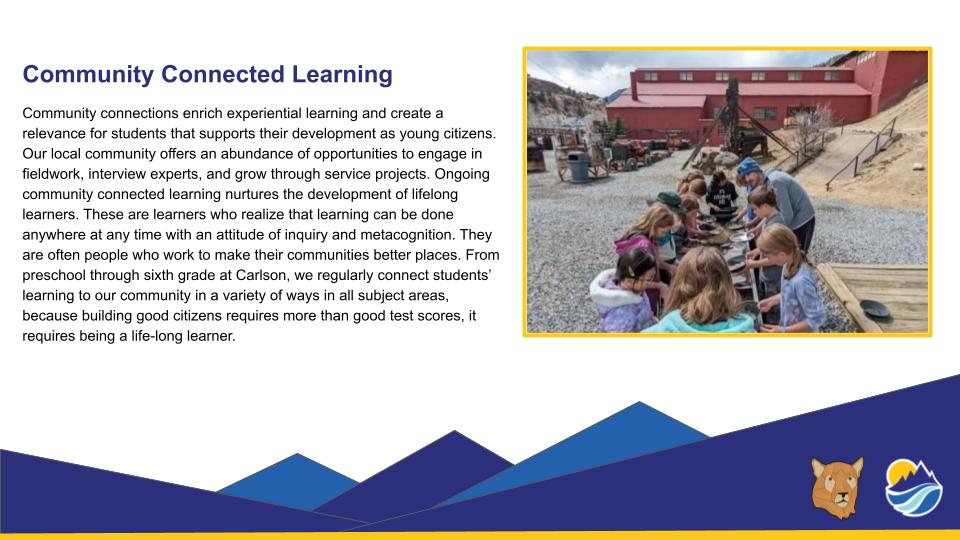 Community Connected Learning

Community connections enrich experiential learning and create a relevance for students that supports their development as young citizens. Our local community offers an abundance of opportunities to engage in fieldwork, interview experts, and grow through service projects. Ongoing community connected learning nurtures the development of lifelong learners. These are learners who realize that learning can be done anywhere at any time with an attitude of inquiry and metacognition. They are often people who work to make their communities better places. From preschool through sixth grade at Carlson, we regularly connect students' learning to our community in a variety of ways in all subject areas, because building good citizens requires more than good test scores, it requires being a life-long learner.